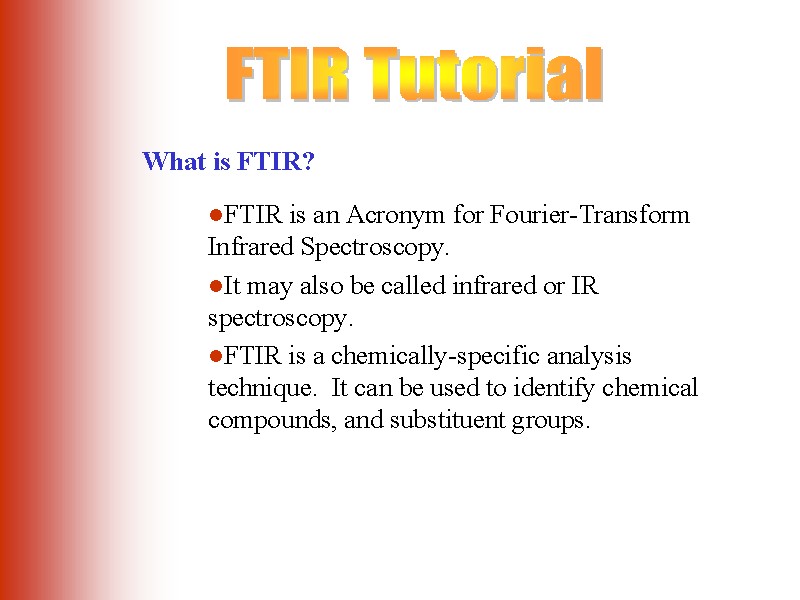 FTIR Tutorial

What is FTIR?

●FTIR is an Acronym for Fourier-Transform Infrared Spectroscopy.

●It may also be called infrared or IR spectroscopy.

●FTIR is a chemically-specific analysis technique. It can be used to identify chemical compounds, and substituent groups.